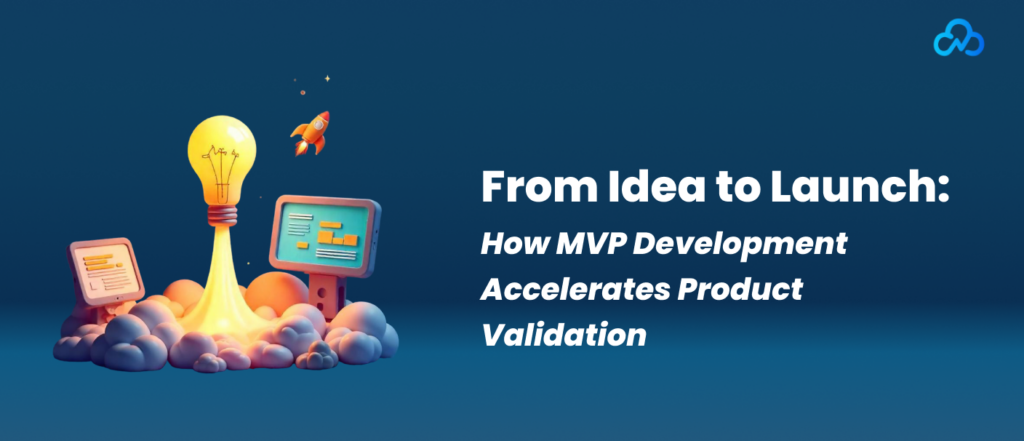 From Idea to Launch:
How MVP Development Accelerates Product Validation